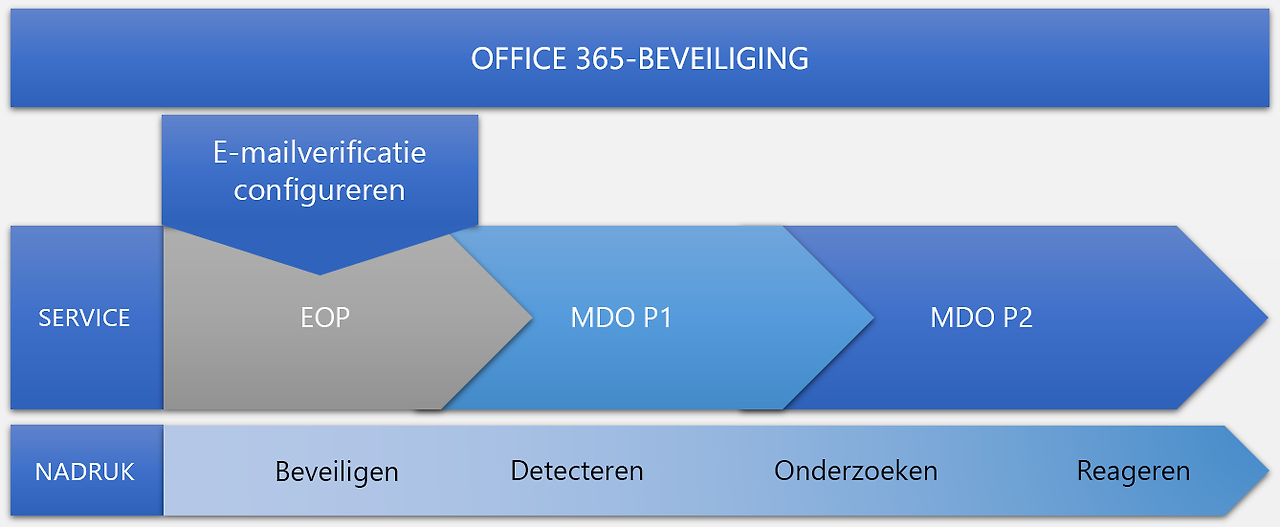 OFFICE 365-BEVEILIGING

E-mailverificatie configureren

SERVICE

EOP

MDO P1

MDO P2

NADRUK

Beveiligen

Detecteren

Onderzoeken

Reageren